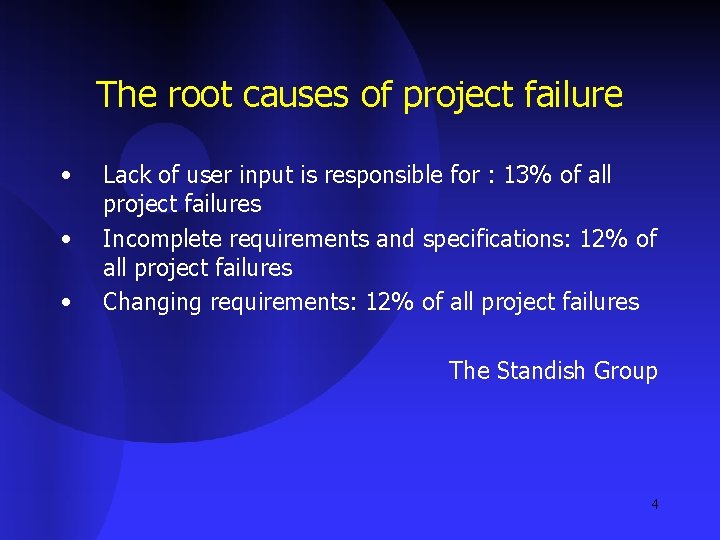 The root causes of project failure

• Lack of user input is responsible for : 13% of all project failures
• Incomplete requirements and specifications: 12% of all project failures
• Changing requirements: 12% of all project failures

The Standish Group

4